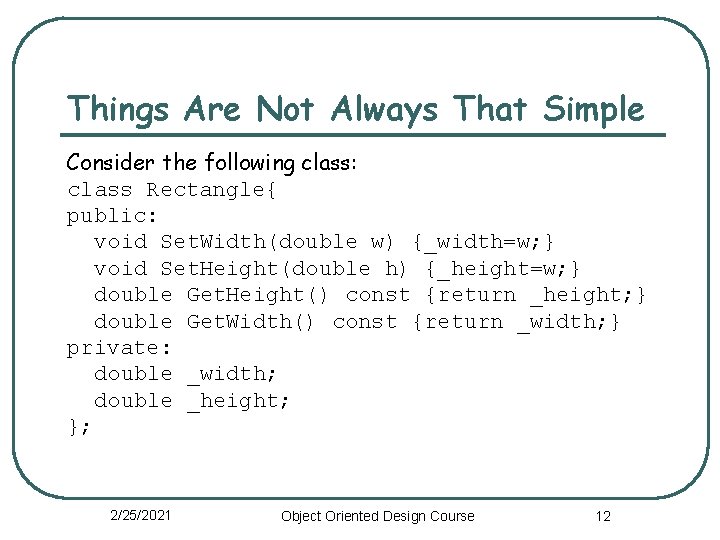 Things Are Not Always That Simple

Consider the following class:
class Rectangle{
public:
  void SetWidth(double w) {_width=w;}
  void SetHeight(double h) {_height=w;}
  double GetHeight() const {return _height;}
  double GetWidth() const {return _width;}
private:
  double _width;
  double _height;
};

2/25/2021

Object Oriented Design Course

12